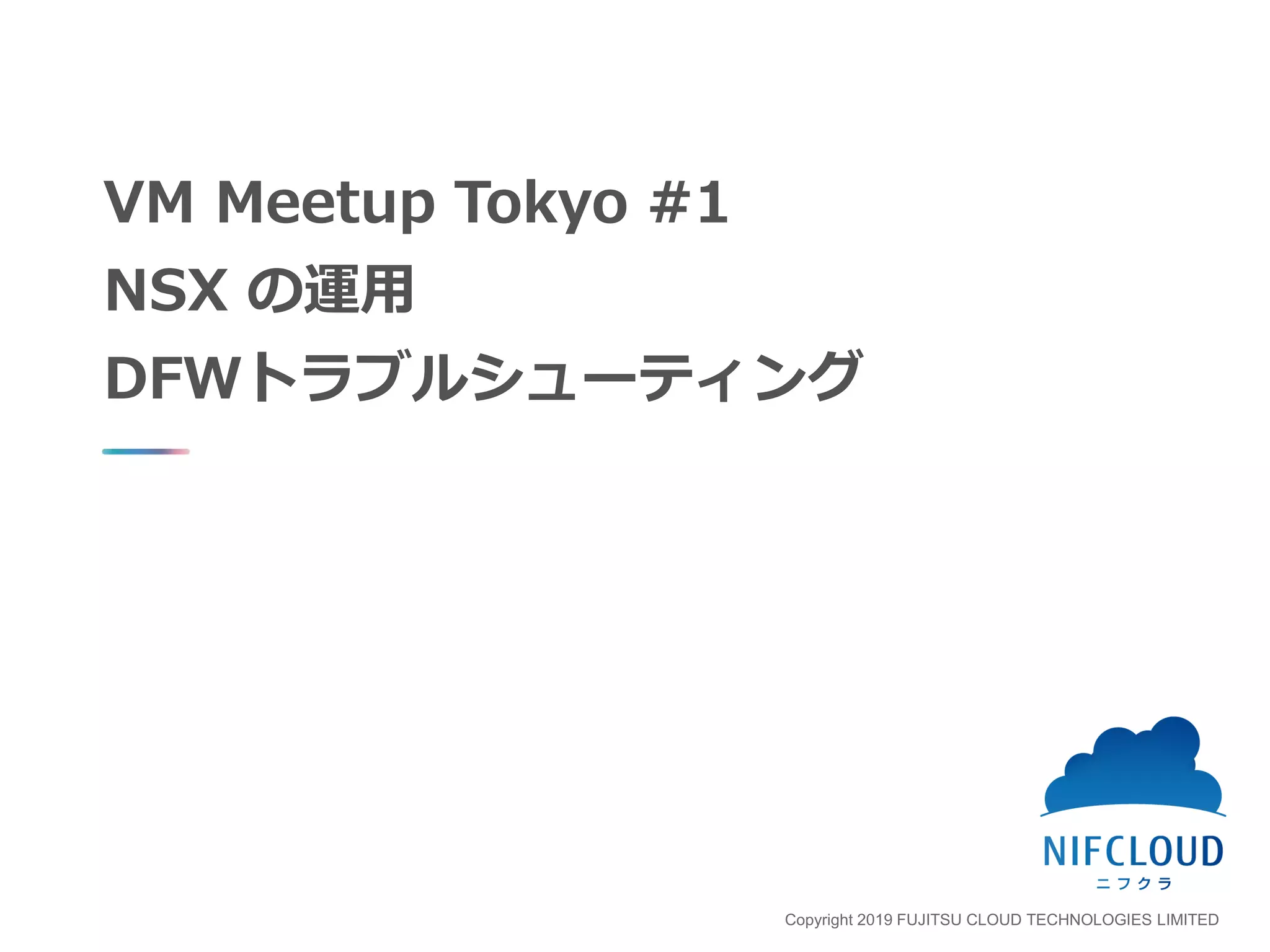 VM Meetup Tokyo #1
NSX の運用
DFWトラブルシューティング

NIFCLOUD
ニフクラ

Copyright 2019 FUJITSU CLOUD TECHNOLOGIES LIMITED